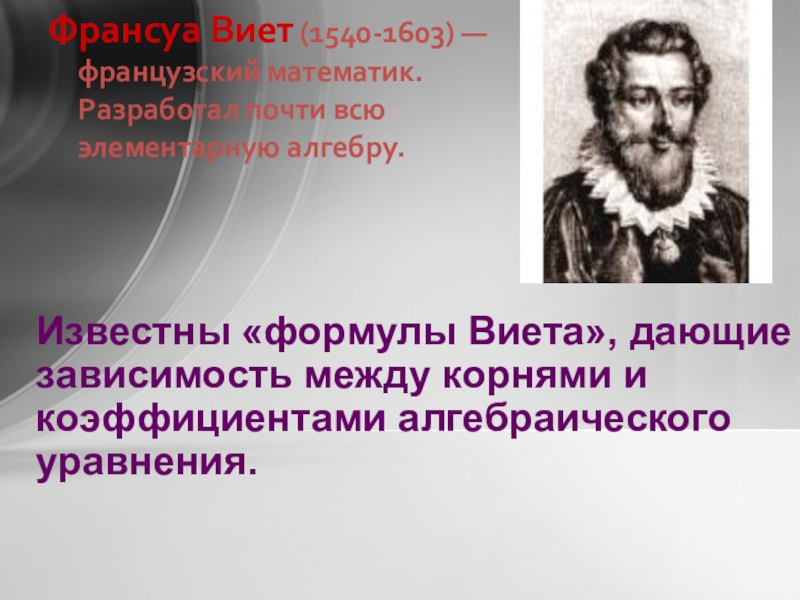 Франсуа Виет (1540-1603) — французский математик. Разработал почти всю элементарную алгебру.

Известны «формулы Виета», дающие зависимость между корнями и коэффициентами алгебраического уравнения.